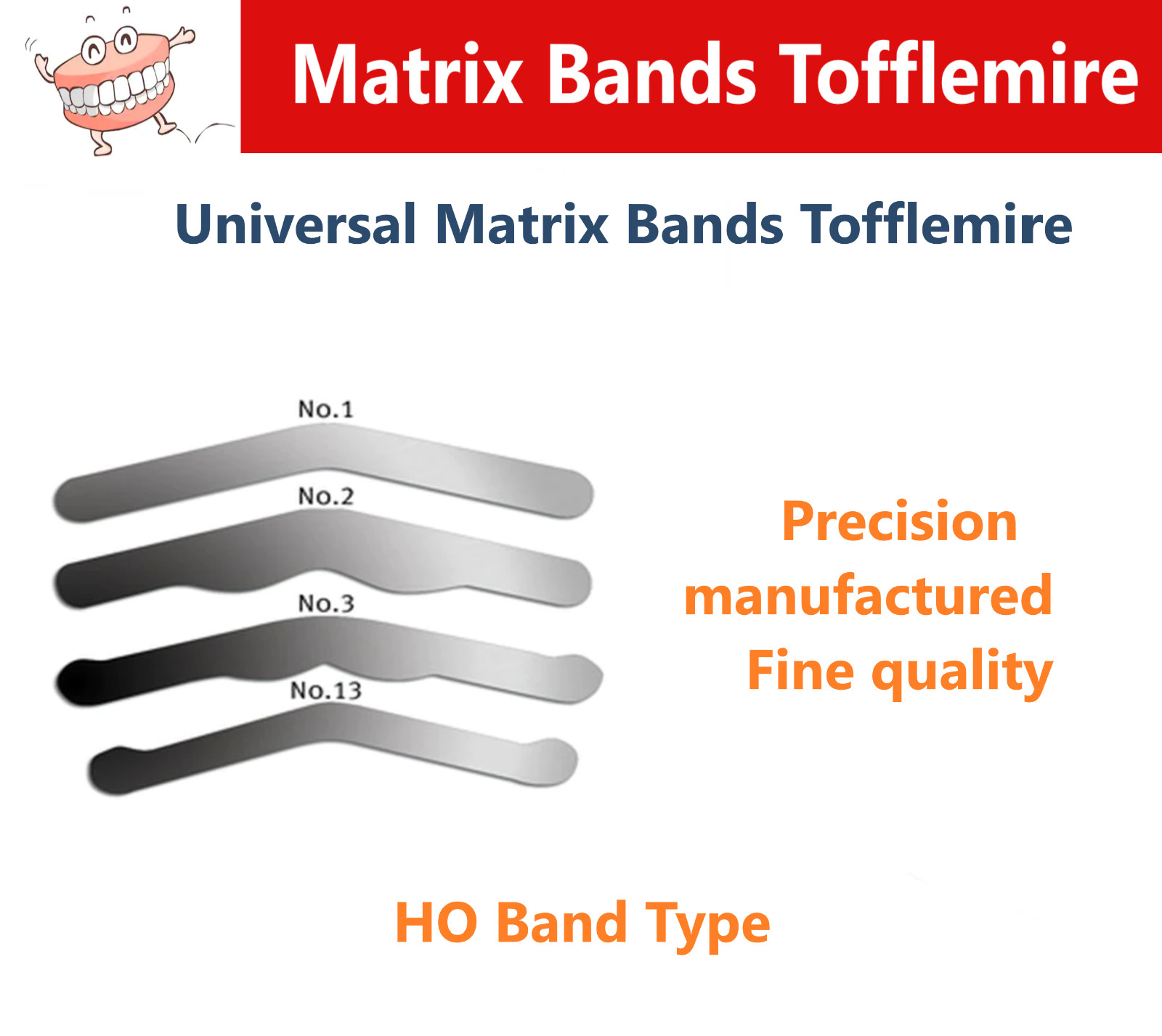 Matrix Bands Tofflemire

Universal Matrix Bands Tofflemire

No.1

No.2

No.3

No.13

Precision manufactured Fine quality

HO Band Type